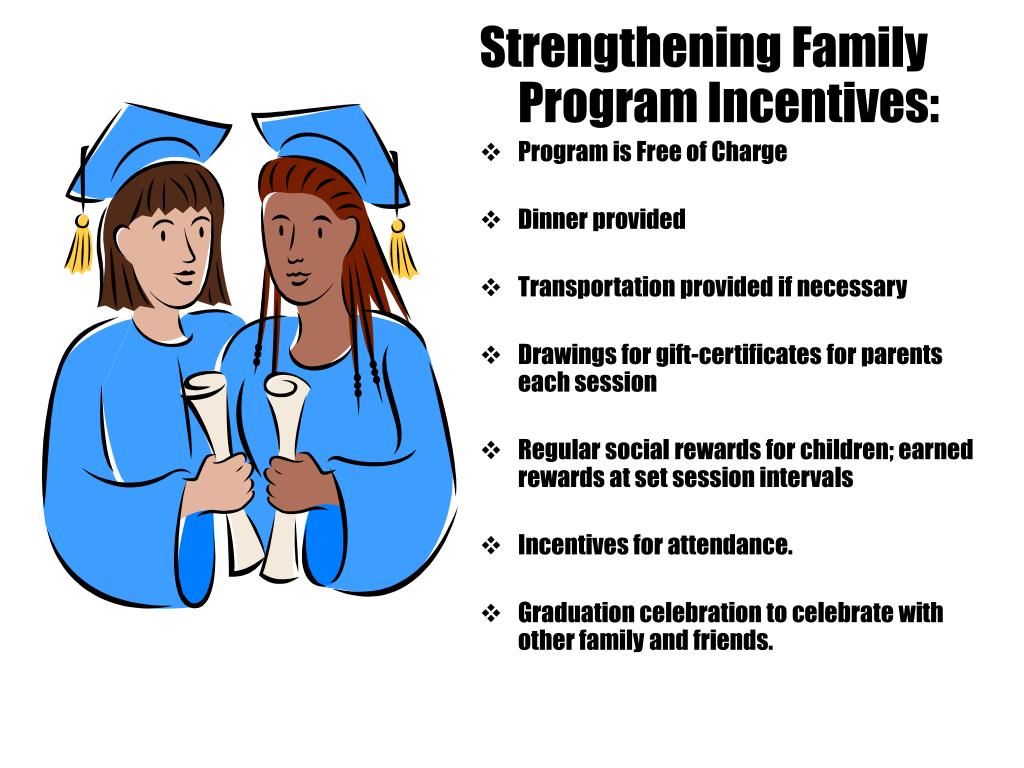 Strengthening Family Program Incentives:

❖ Program is Free of Charge

❖ Dinner provided

❖ Transportation provided if necessary

❖ Drawings for gift-certificates for parents each session

❖ Regular social rewards for children; earned rewards at set session intervals

❖ Incentives for attendance.

❖ Graduation celebration to celebrate with other family and friends.